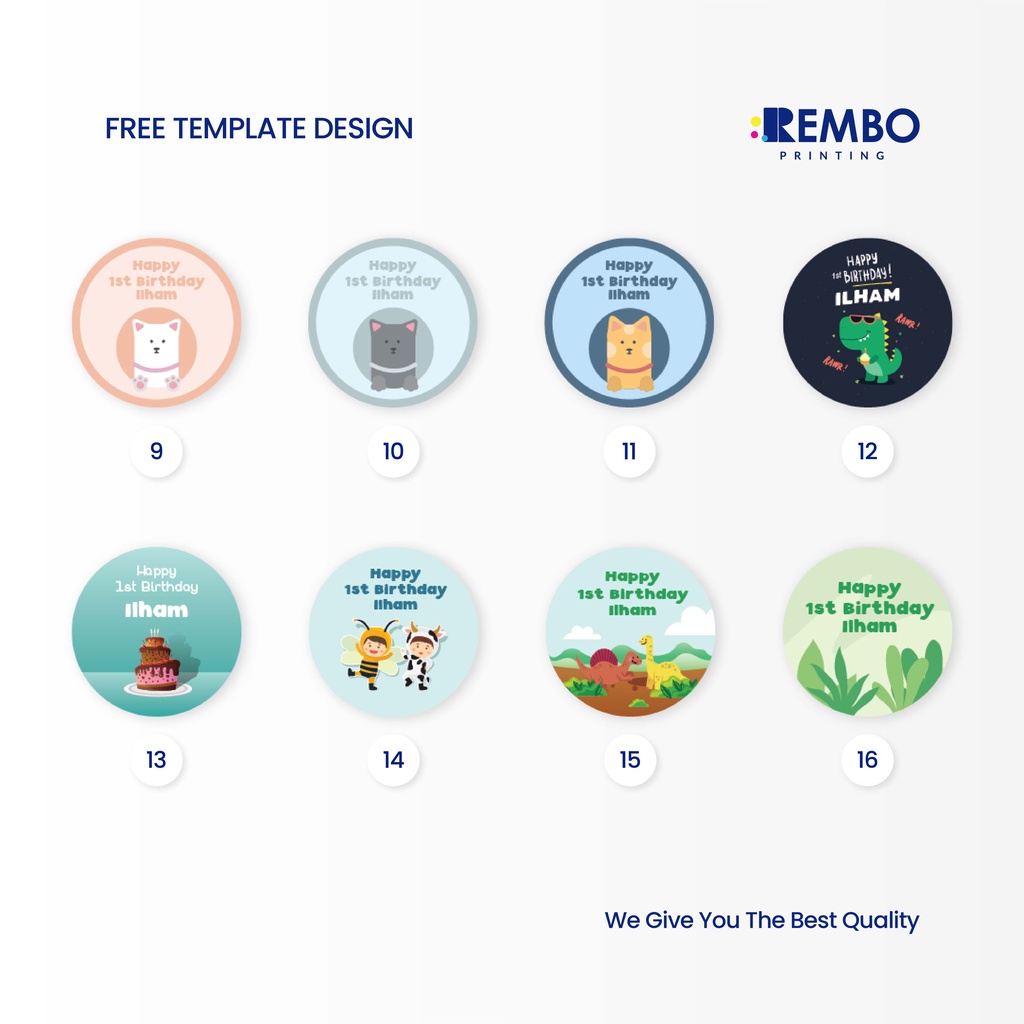 FREE TEMPLATE DESIGN

REMBO
PRINTING

Happy 1st Birthday Ilham

9

Happy 1st Birthday Ilham

10

Happy 1st Birthday Ilham

11

HAPPY 1st BIRTHDAY! ILHAM

RAWR!

RAWR!

12

Happy 1st Birthday Ilham

13

Happy 1st Birthday Ilham

14

Happy 1st Birthday Ilham

15

Happy 1st Birthday Ilham

16

We Give You The Best Quality